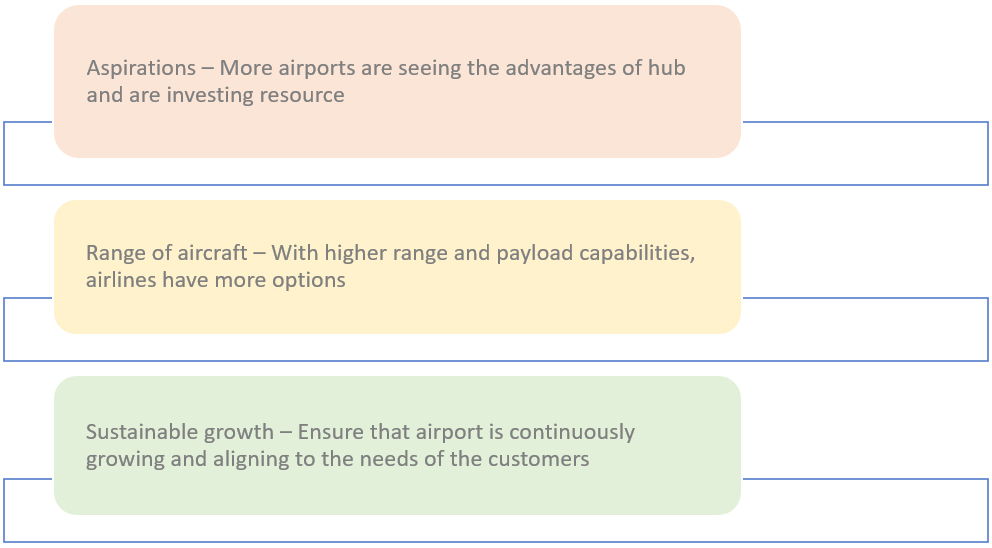 Aspirations – More airports are seeing the advantages of hub and are investing resource

Range of aircraft – With higher range and payload capabilities, airlines have more options

Sustainable growth – Ensure that airport is continuously growing and aligning to the needs of the customers